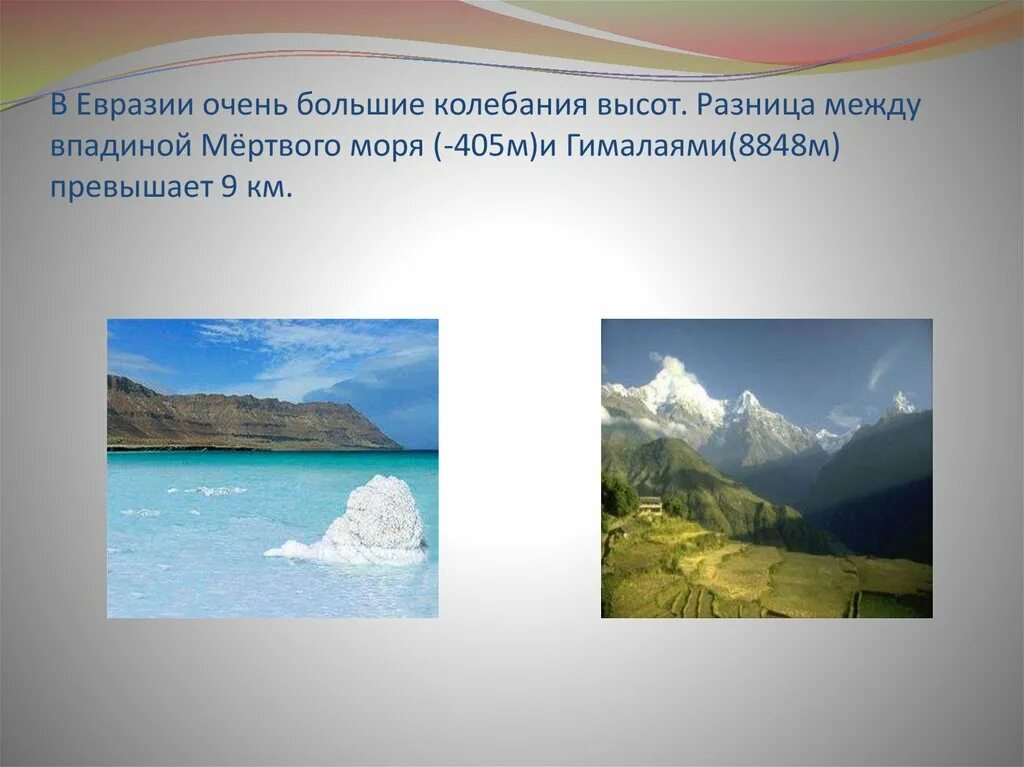 В Евразии очень большие колебания высот. Разница между впадиной Мёртвого моря (-405м)и Гималаями(8848м) превышает 9 км.